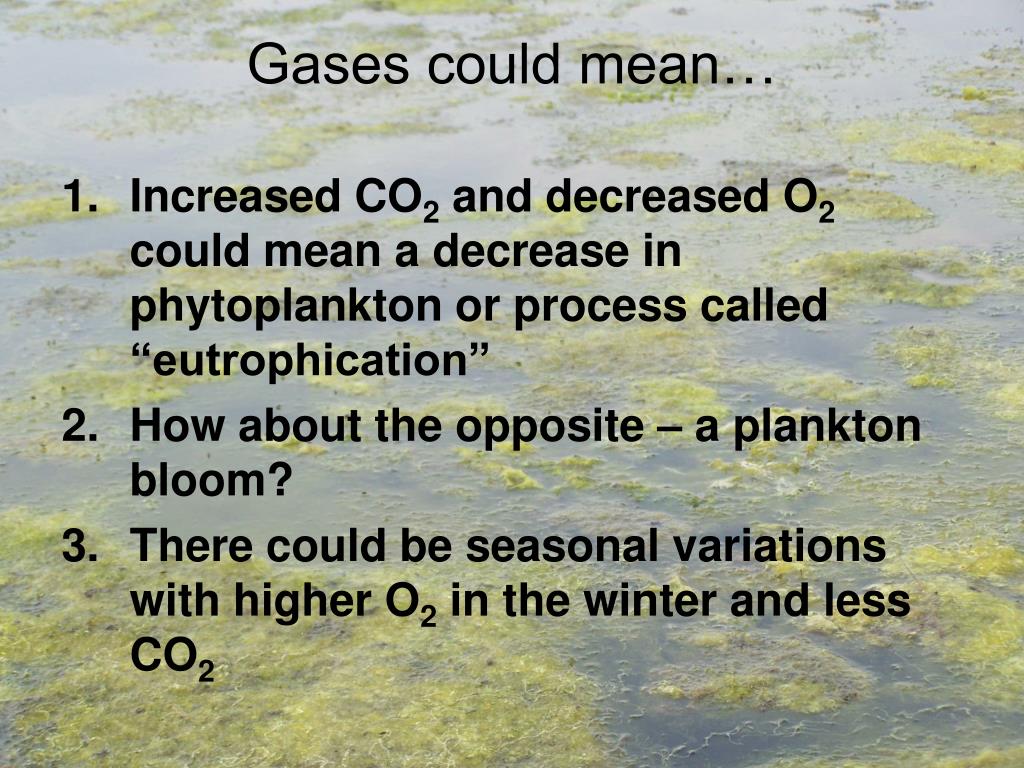 Gases could mean…

1. Increased $CO_2$ and decreased $O_2$ could mean a decrease in phytoplankton or process called “eutrophication”
2. How about the opposite – a plankton bloom?
3. There could be seasonal variations with higher $O_2$ in the winter and less $CO_2$